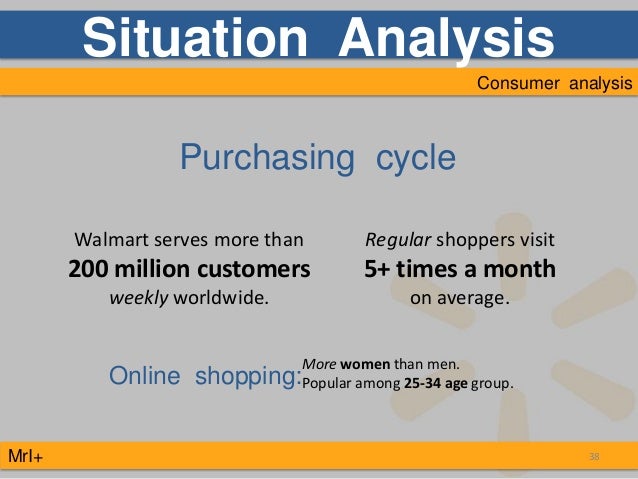 Situation Analysis

Consumer analysis

Purchasing cycle

Walmart serves more than
200 million customers
weekly worldwide.

Regular shoppers visit
5+ times a month
on average.

Online shopping: More women than men.
Popular among 25-34 age group.

MrI+

38